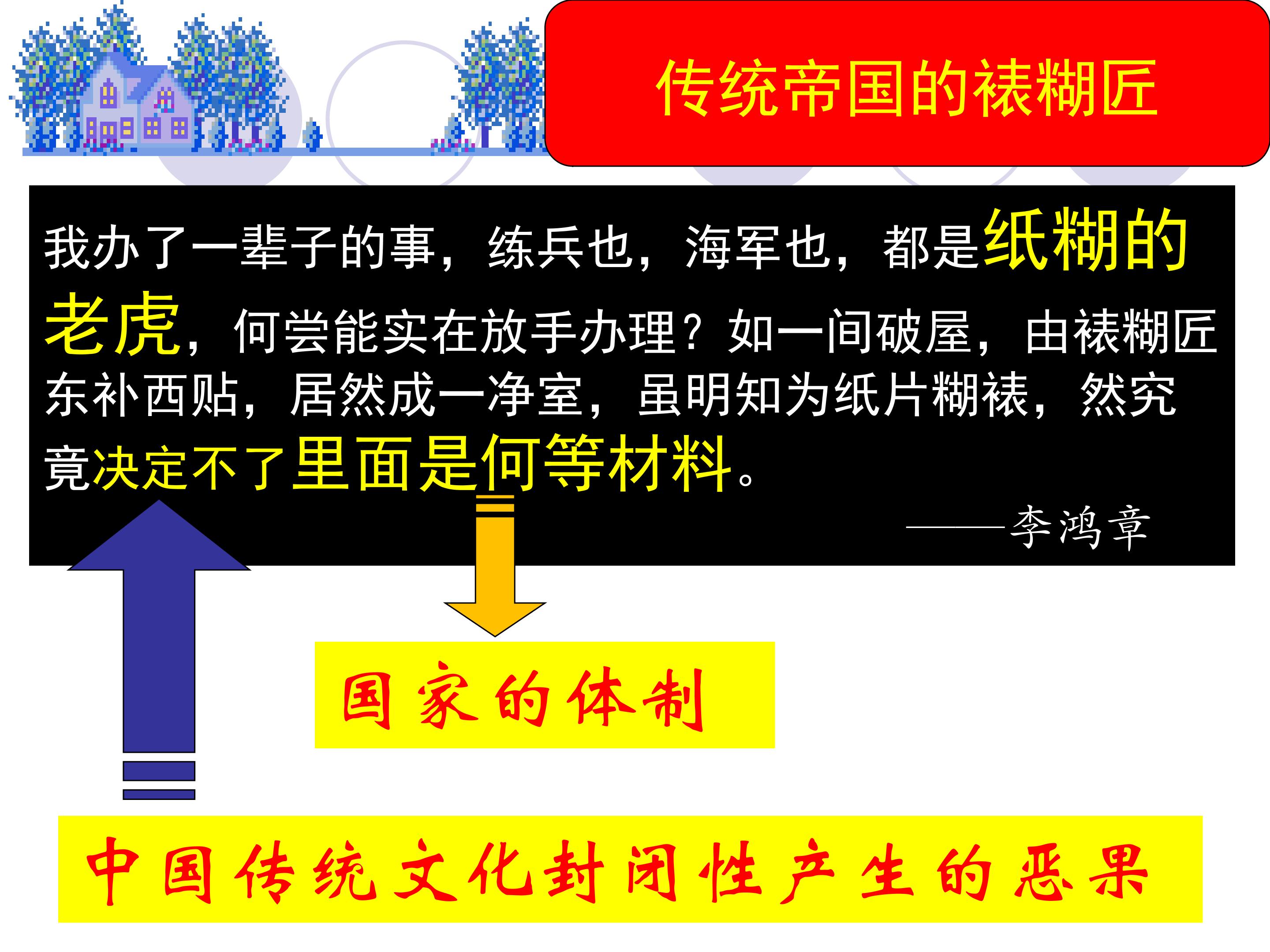 传统帝国的裱糊匠

我办了一辈子的事，练兵也，海军也，都是纸糊的老虎，何尝能实在放手办理？如一间破屋，由裱糊匠东补西贴，居然成一净室，虽明知为纸片糊裱，然究竟决定不了里面是何等材料。

——李鸿章

国家的体制

中国传统文化封闭性产生的恶果